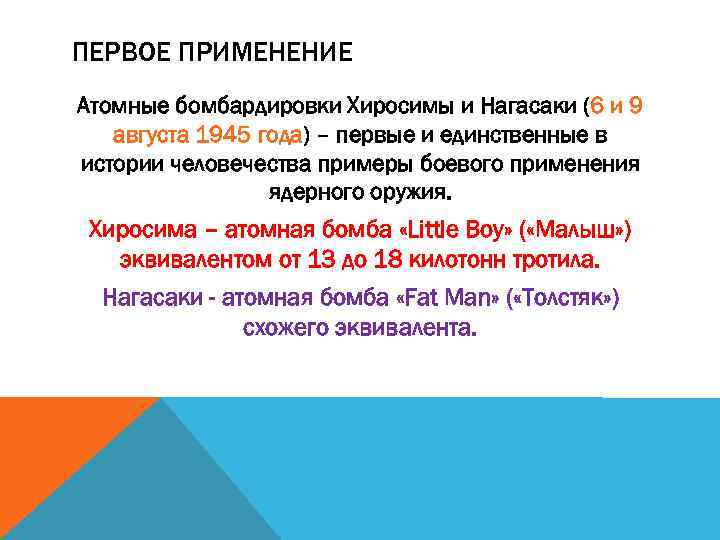 ПЕРВОЕ ПРИМЕНЕНИЕ

Атомные бомбардировки Хиросимы и Нагасаки (6 и 9 августа 1945 года) – первые и единственные в истории человечества примеры боевого применения ядерного оружия.

Хиросима – атомная бомба «Little Boy» («Малыш») эквивалентом от 13 до 18 килотонн тротила.

Нагасаки - атомная бомба «Fat Man» («Толстяк») схожего эквивалента.